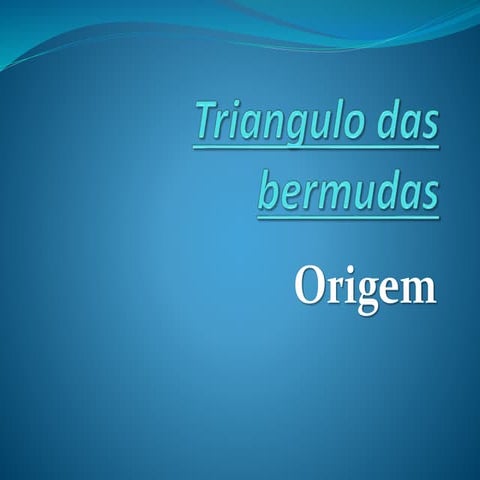 Triangulo das bermudas

Origem